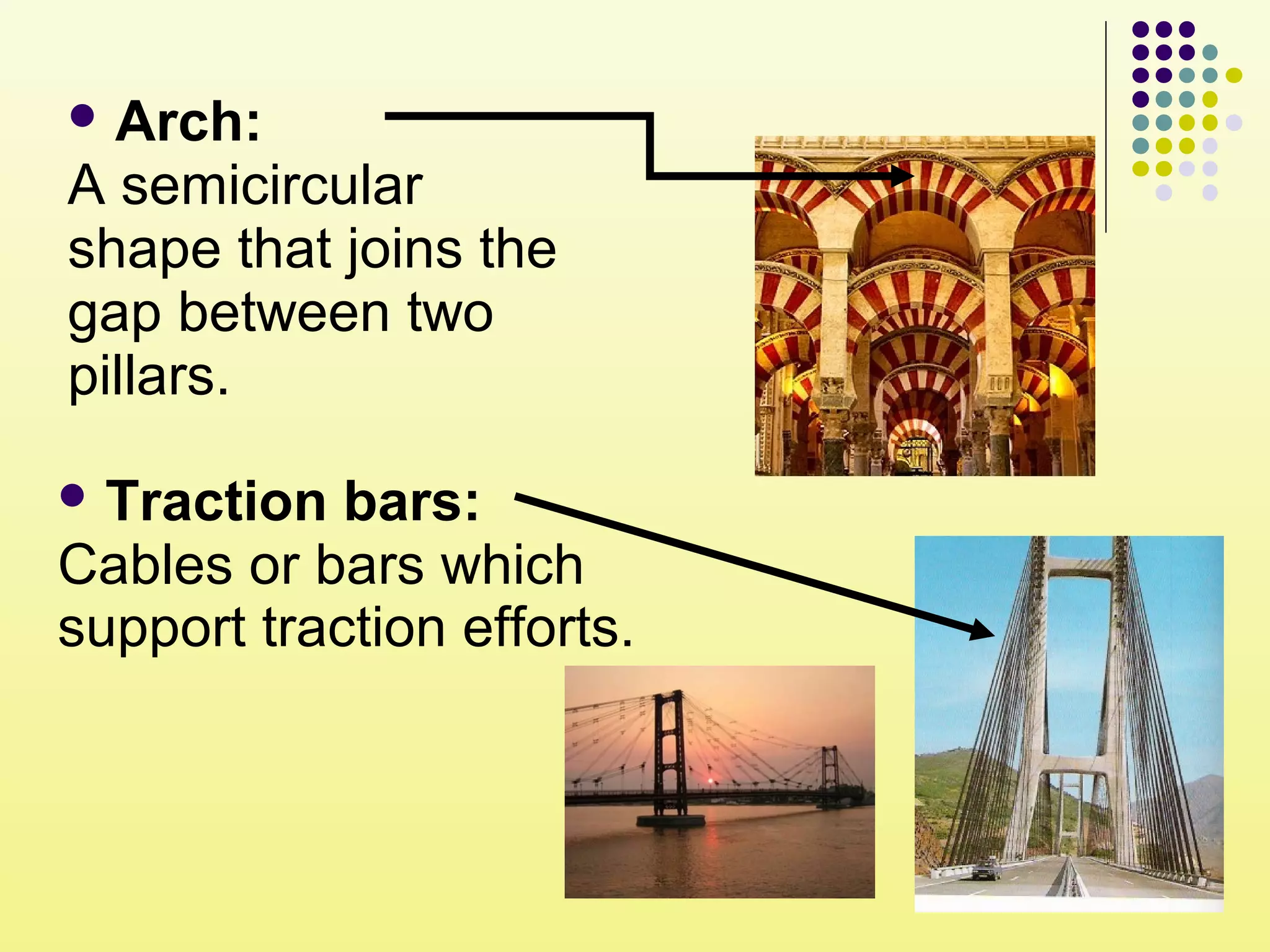 • Arch:
A semicircular shape that joins the gap between two pillars.

• Traction bars:
Cables or bars which support traction efforts.